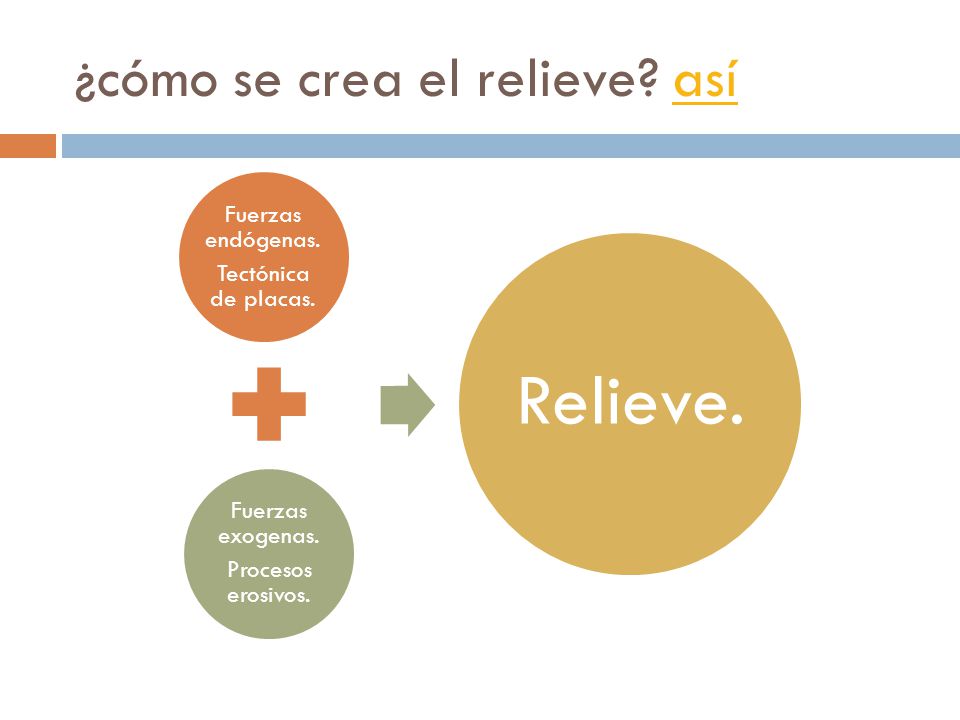 ¿cómo se crea el relieve? así

Fuerzas endógenas.

Tectónica de placas.

Fuerzas exogenas.

Procesos erosivos.

Relieve.